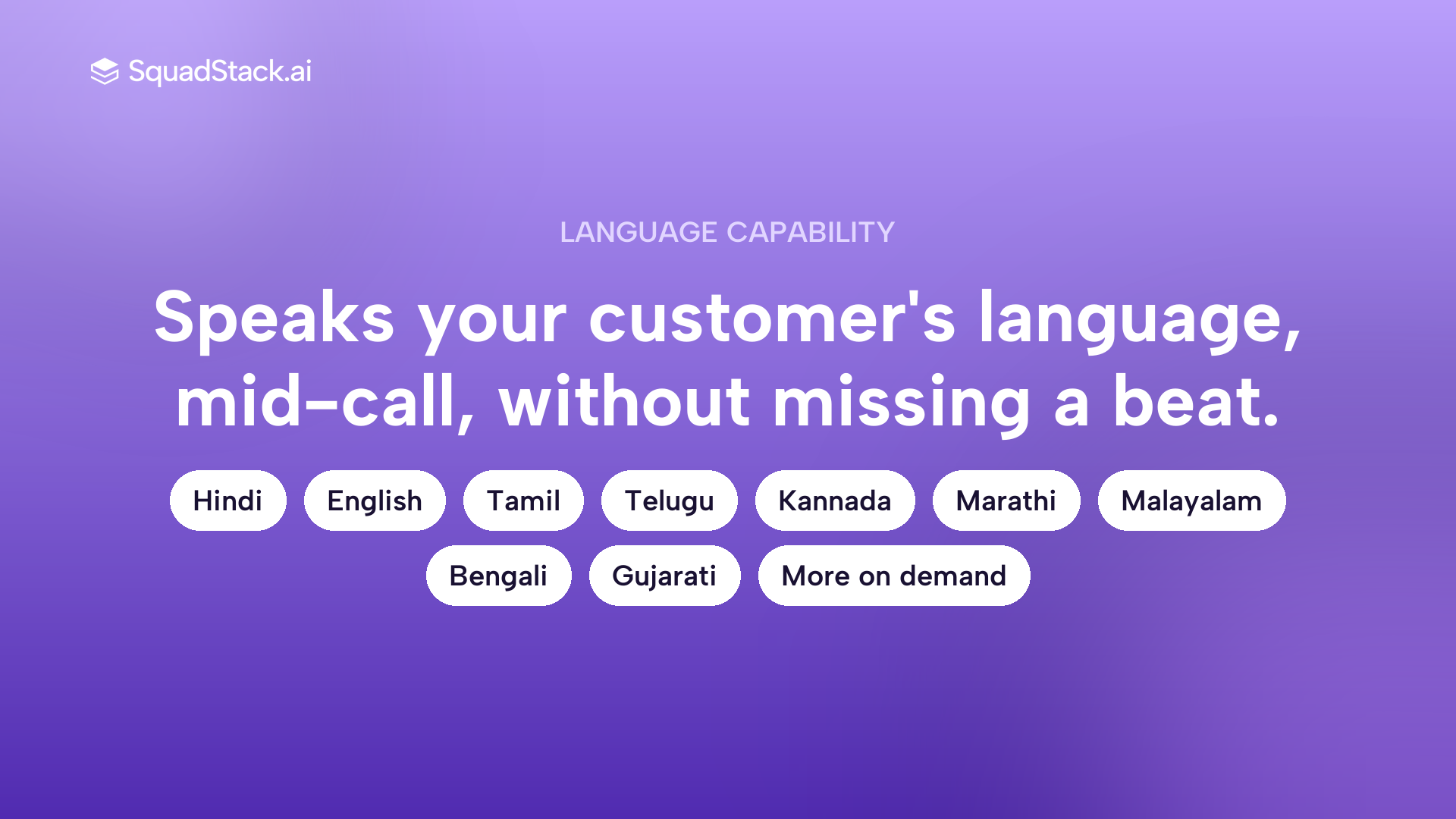 SquadStack.ai

LANGUAGE CAPABILITY

Speaks your customer's language, mid-call, without missing a beat.

Hindi English Tamil Telugu Kannada Marathi Malayalam

Bengali Gujarati More on demand